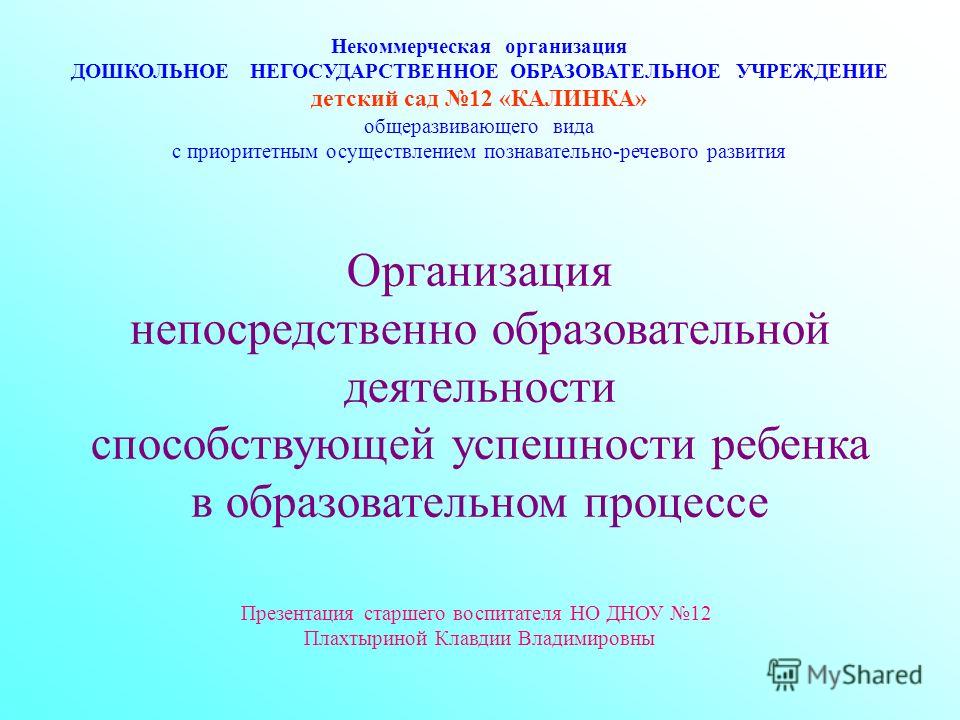 Некоммерческая организация
ДОШКОЛЬНОЕ НЕГОСУДАРСТВЕННОЕ ОБРАЗОВАТЕЛЬНОЕ УЧРЕЖДЕНИЕ
детский сад №12 «КАЛИНКА»
общеразвивающего вида
с приоритетным осуществлением познавательно-речевого развития

Организация
непосредственно образовательной
деятельности
способствующей успешности ребенка
в образовательном процессе

Презентация старшего воспитателя НО ДНОУ №12
Плахтыриной Клавдии Владимировны

MyShared